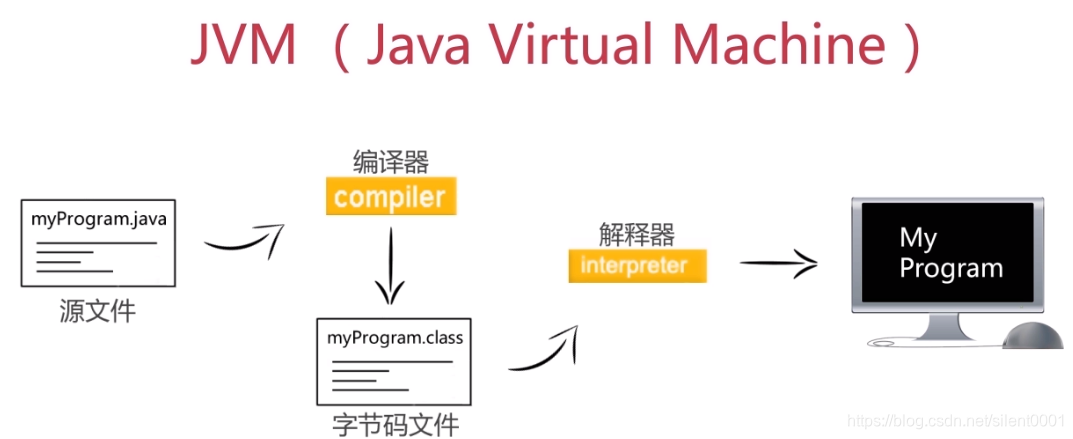 JVM （Java Virtual Machine）

myProgram.java

源文件

编译器

compiler

myProgram.class

字节码文件

解释器

interpreter

My Program

https://blog.csdn.net/silent0001